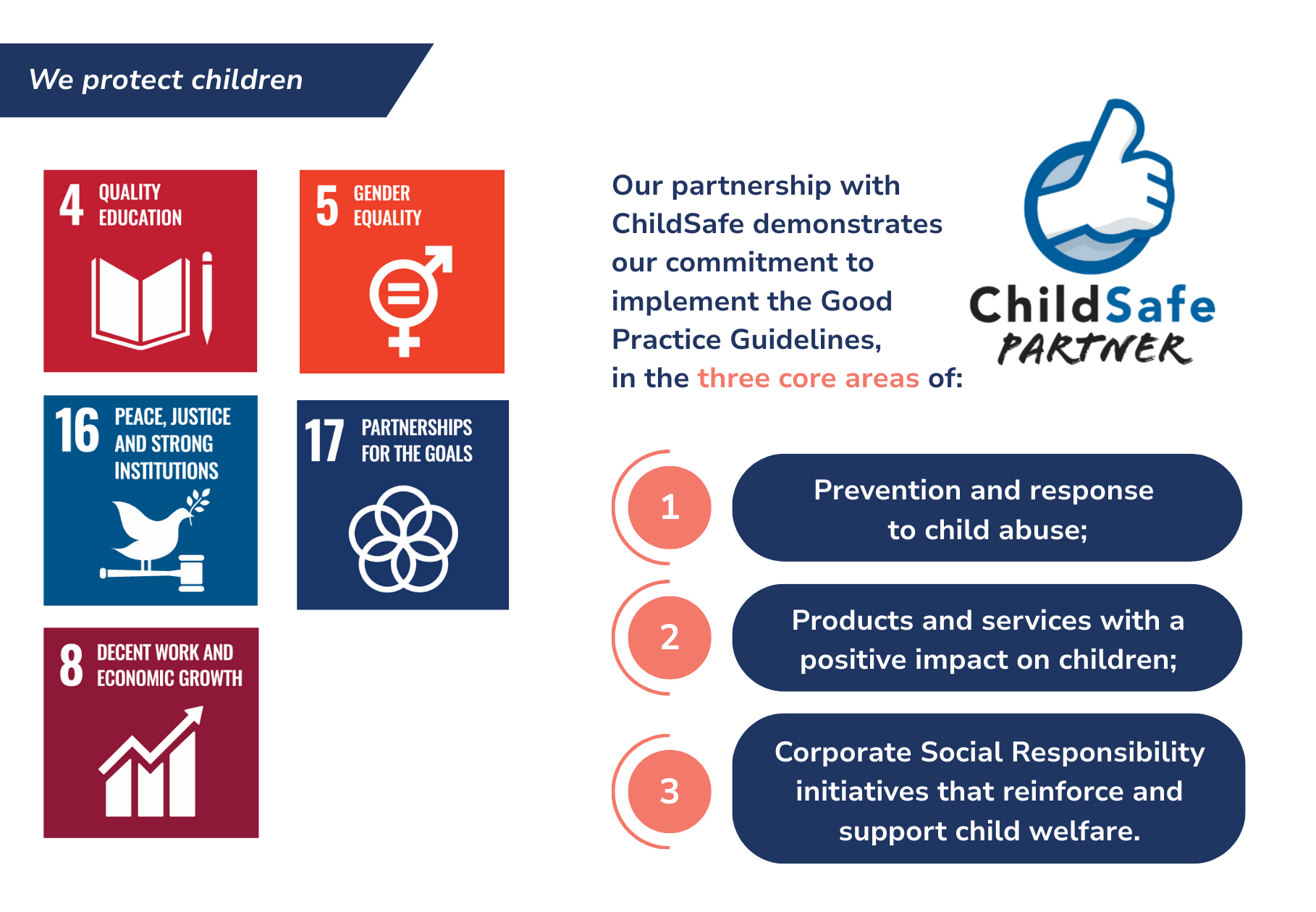 We protect children

4 QUALITY EDUCATION

5 GENDER EQUALITY

16 PEACE, JUSTICE AND STRONG INSTITUTIONS

17 PARTNERSHIPS FOR THE GOALS

8 DECENT WORK AND ECONOMIC GROWTH

Our partnership with ChildSafe demonstrates our commitment to implement the Good Practice Guidelines, in the three core areas of:

ChildSafe PARTNER

1 Prevention and response to child abuse;

2 Products and services with a positive impact on children;

3 Corporate Social Responsibility initiatives that reinforce and support child welfare.